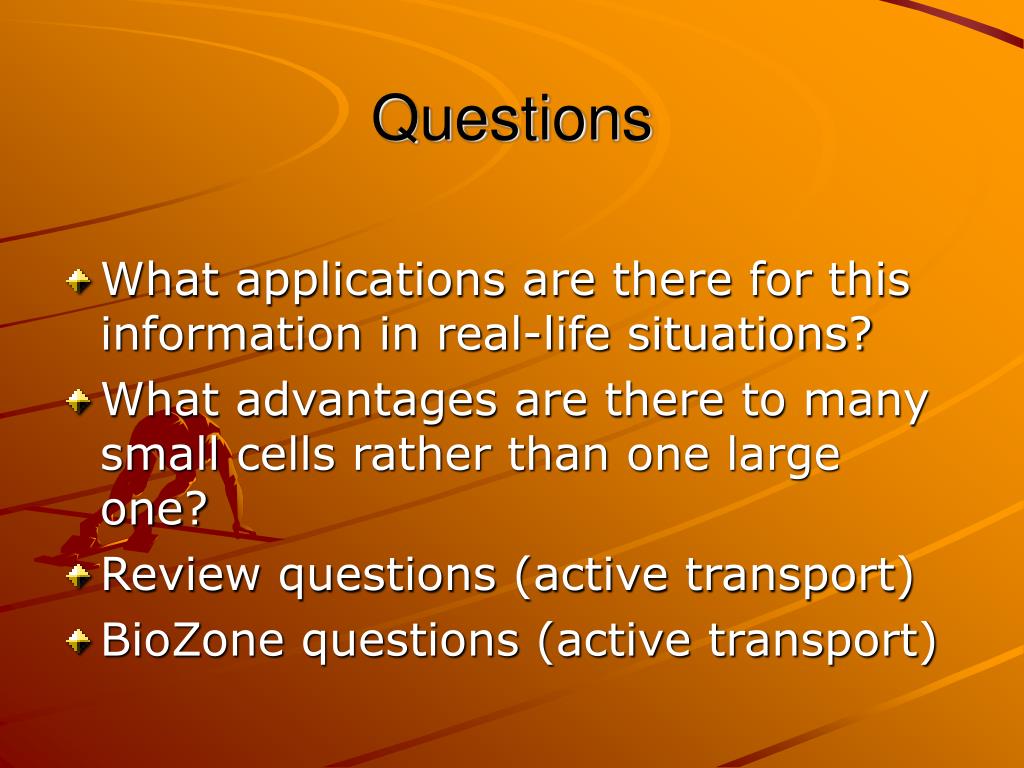 Questions

What applications are there for this information in real-life situations?
What advantages are there to many small cells rather than one large one?
Review questions (active transport)
BioZone questions (active transport)